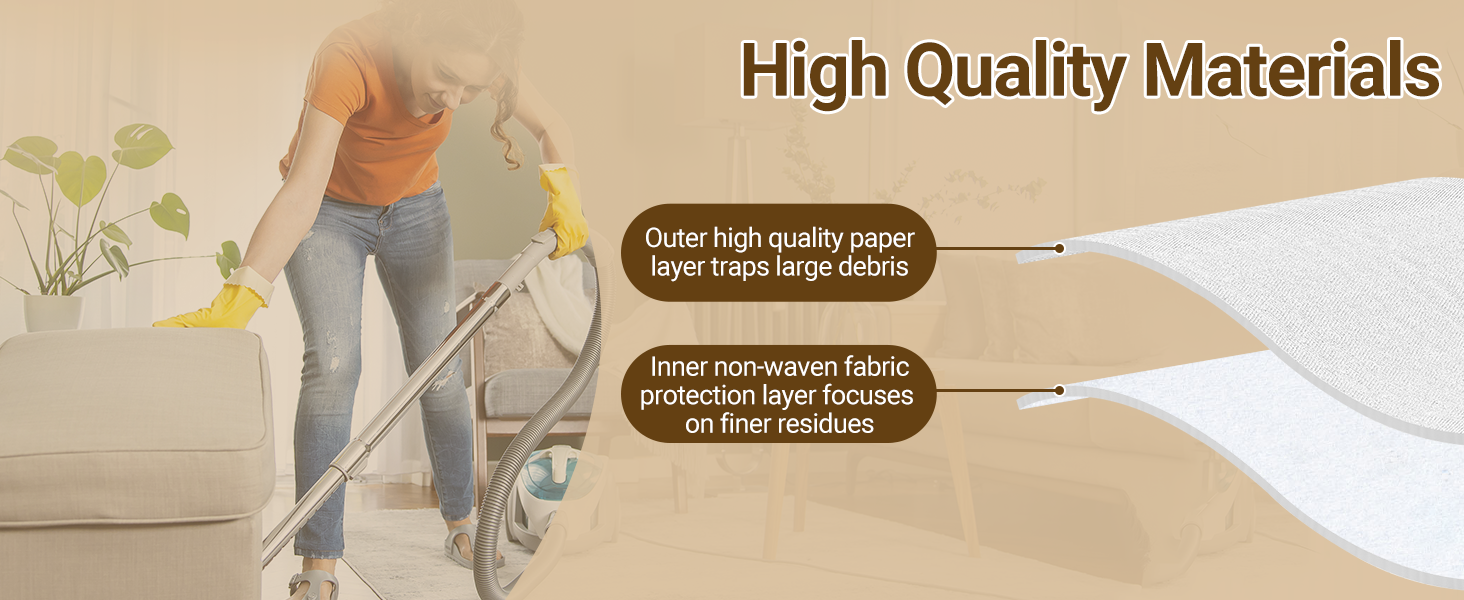 High Quality Materials

Outer high quality paper layer traps large debris

Inner non-waven fabric protection layer focuses on finer residues